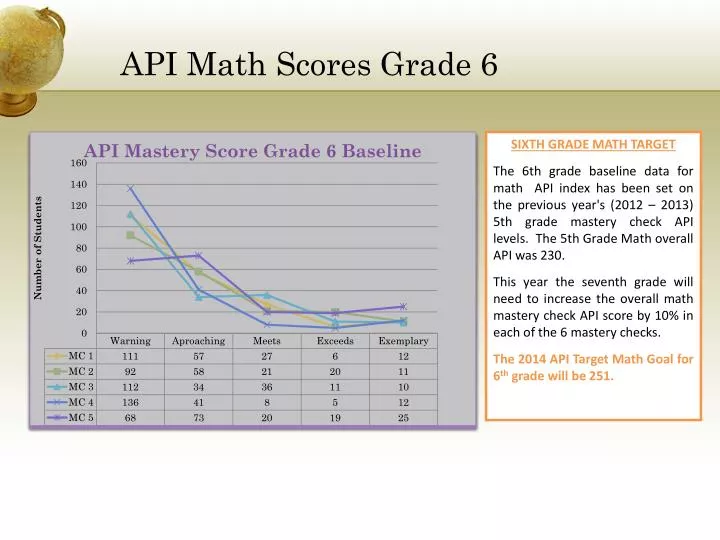 API Math Scores Grade 6

API Mastery Score Grade 6 Baseline

Number of Students

160
140
120
100
80
60
40
20
0

| | Warning | Aproaching | Meets | Exceeds | Exemplary |
|---|---|---|---|---|---|
| MC 1 | 111 | 57 | 27 | 6 | 12 |
| MC 2 | 92 | 58 | 21 | 20 | 11 |
| MC 3 | 112 | 34 | 36 | 11 | 10 |
| MC 4 | 136 | 41 | 8 | 5 | 12 |
| MC 5 | 68 | 73 | 20 | 19 | 25 |

SIXTH GRADE MATH TARGET

The 6th grade baseline data for math API index has been set on the previous year's (2012 – 2013) 5th grade mastery check API levels. The 5th Grade Math overall API was 230.

This year the seventh grade will need to increase the overall math mastery check API score by 10% in each of the 6 mastery checks.

The 2014 API Target Math Goal for 6$^{th}$ grade will be 251.